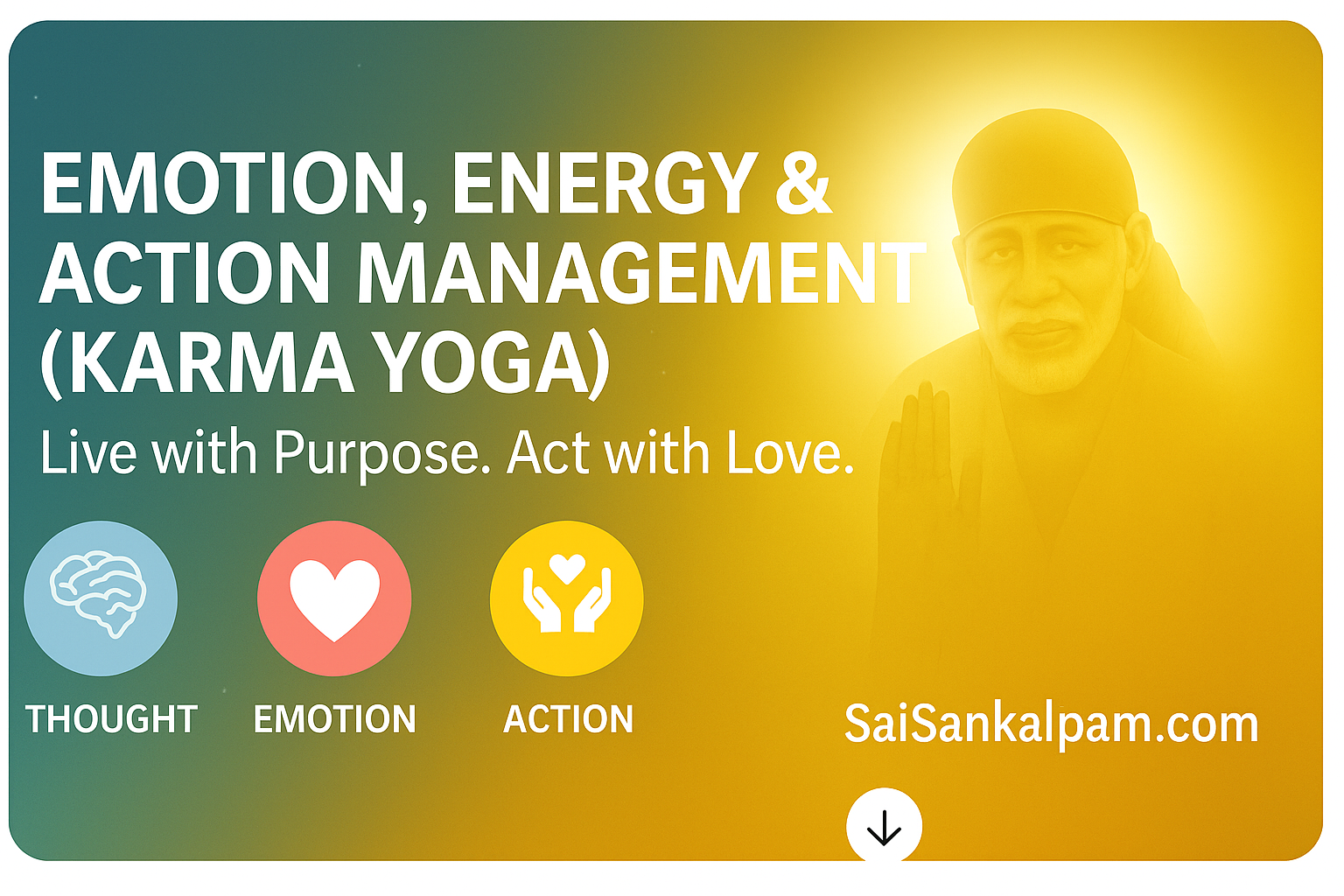 EMOTION, ENERGY & ACTION MANAGEMENT (KARMA YOGA)

Live with Purpose. Act with Love.

THOUGHT

EMOTION

ACTION

SaiSankalpam.com